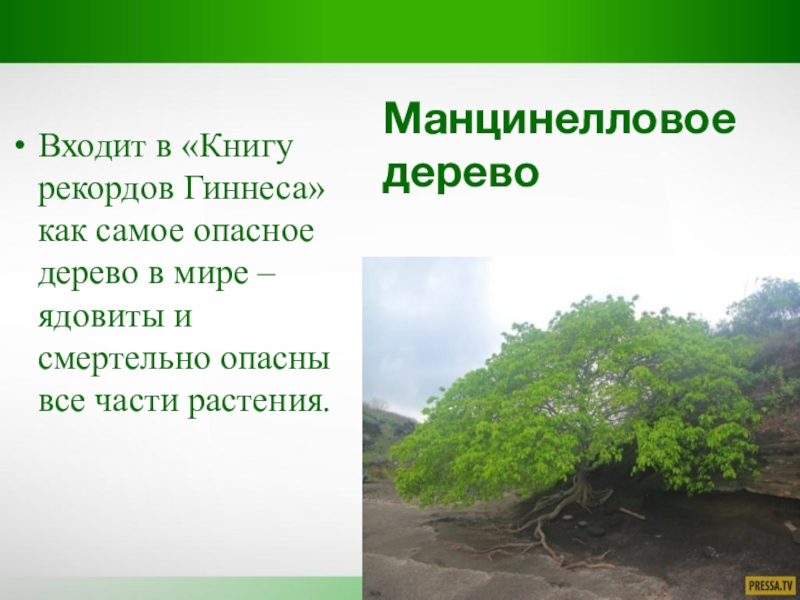 Манцинелловое дерево

• Входит в «Книгу рекордов Гиннеса» как самое опасное дерево в мире – ядовиты и смертельно опасны все части растения.

PRESSA.TV